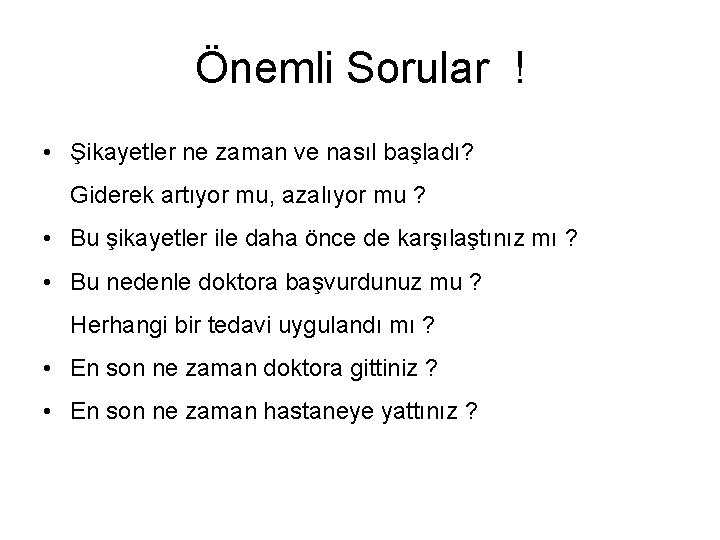 Önemli Sorular !

• Şikayetler ne zaman ve nasıl başladı?

Giderek artıyor mu, azalıyor mu ?

• Bu şikayetler ile daha önce de karşılaştınız mı ?

• Bu nedenle doktora başvurdunuz mu ?

Herhangi bir tedavi uygulandı mı ?

• En son ne zaman doktora gittiniz ?

• En son ne zaman hastaneye yattınız ?